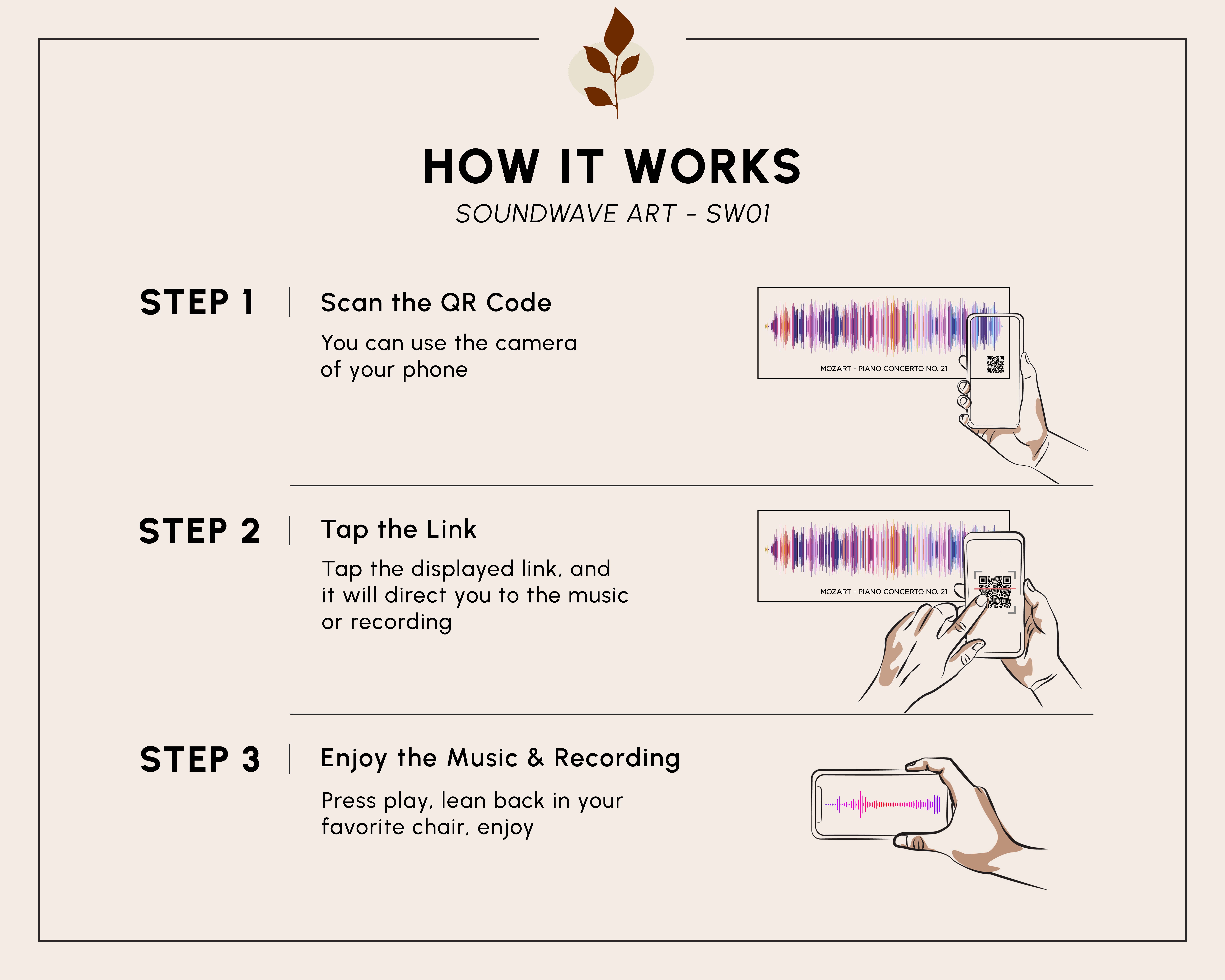 HOW IT WORKS
SOUNDWAVE ART - SW01

STEP 1

Scan the QR Code

You can use the camera of your phone

MOZART - PIANO CONCERTO NO. 21

STEP 2

Tap the Link

Tap the displayed link, and it will direct you to the music or recording

MOZART - PIANO CONCERTO NO. 21

STEP 3

Enjoy the Music & Recording

Press play, lean back in your favorite chair, enjoy